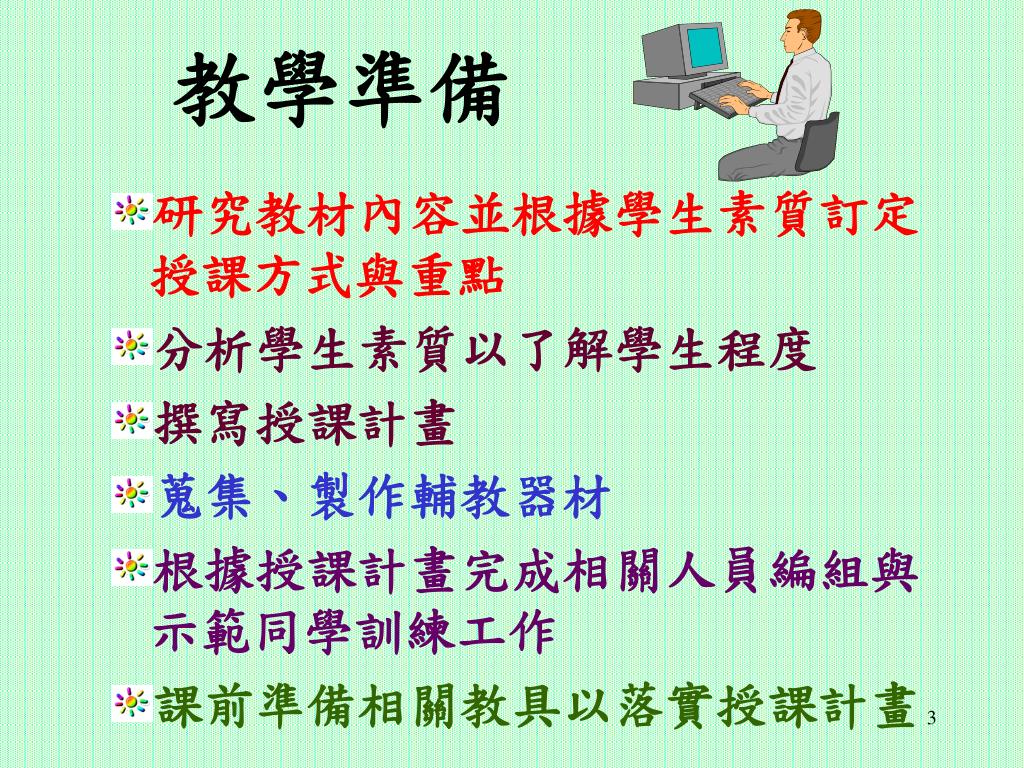 教學準備

研究教材內容並根據學生素質訂定授課方式與重點

分析學生素質以了解學生程度

撰寫授課計畫

蒐集、製作輔教器材

根據授課計畫完成相關人員編組與示範同學訓練工作

課前準備相關教具以落實授課計畫

3